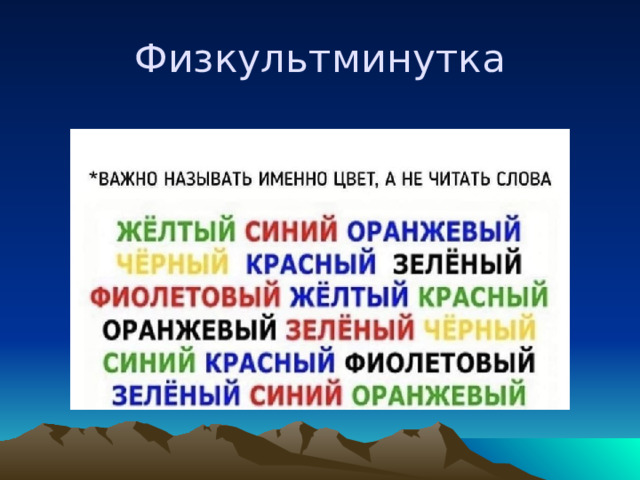 Физкультминутка

*ВАЖНО НАЗЫВАТЬ ИМЕННО ЦВЕТ, А НЕ ЧИТАТЬ СЛОВА

ЖЁЛТЫЙ СИНИЙ ОРАНЖЕВЫЙ
ЧЁРНЫЙ КРАСНЫЙ ЗЕЛЁНЫЙ
ФИОЛЕТОВЫЙ ЖЁЛТЫЙ КРАСНЫЙ
ОРАНЖЕВЫЙ ЗЕЛЁНЫЙ ЧЁРНЫЙ
СИНИЙ КРАСНЫЙ ФИОЛЕТОВЫЙ
ЗЕЛЁНЫЙ СИНИЙ ОРАНЖЕВЫЙ